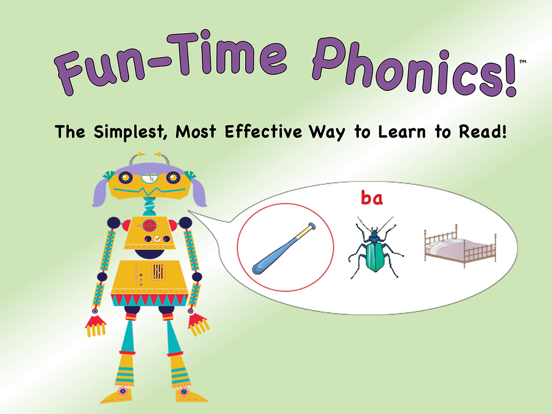 Fun-Time Phonics!™

The Simplest, Most Effective Way to Learn to Read!

ba